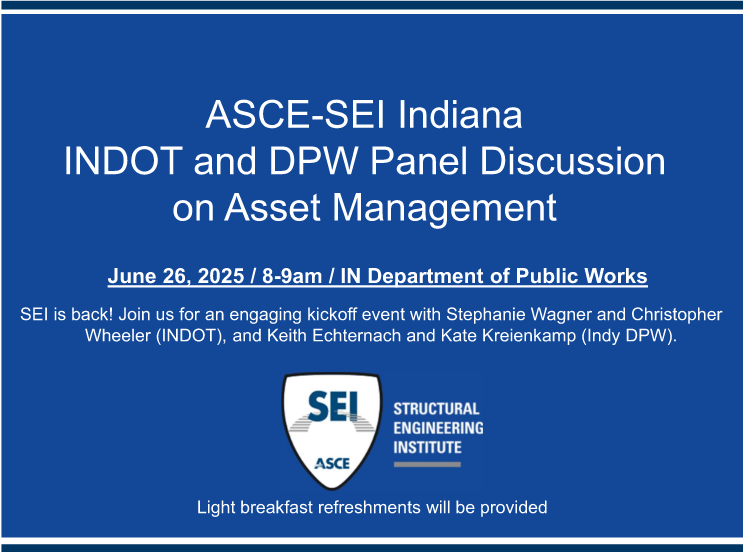 ASCE-SEI Indiana
INDOT and DPW Panel Discussion on Asset Management

June 26, 2025 / 8-9am / IN Department of Public Works

SEI is back! Join us for an engaging kickoff event with Stephanie Wagner and Christopher Wheeler (INDOT), and Keith Echternach and Kate Kreienkamp (Indy DPW).

SEI
ASCE
STRUCTURAL ENGINEERING INSTITUTE

Light breakfast refreshments will be provided